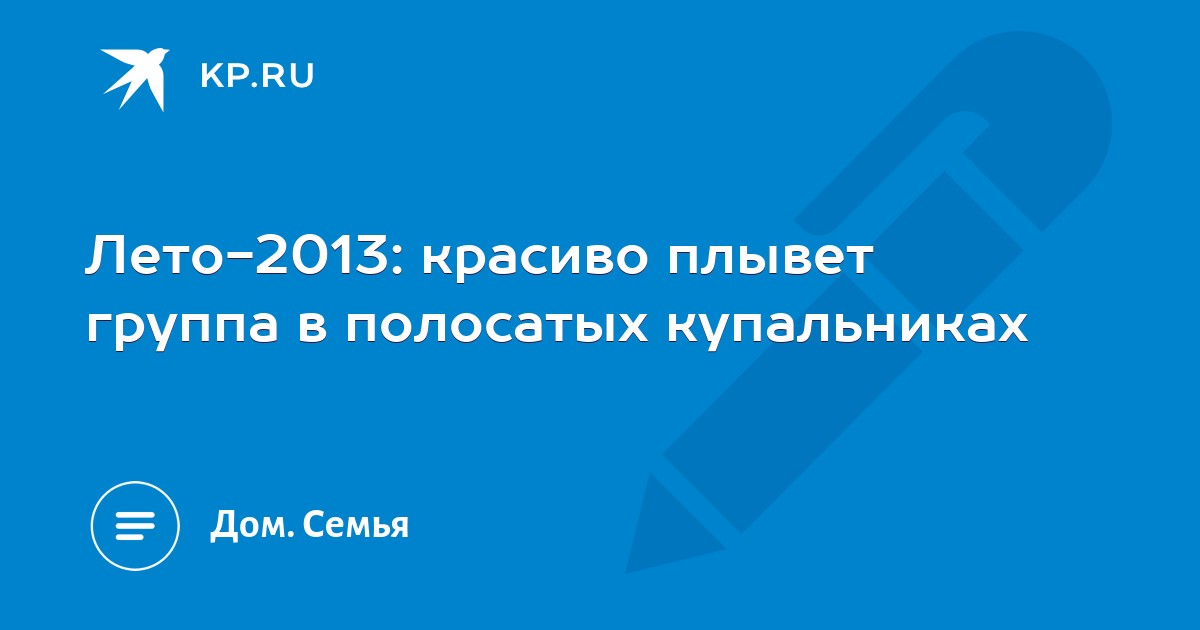 KP.RU

Лето-2013: красиво плывет группа в полосатых купальниках

Дом. Семья